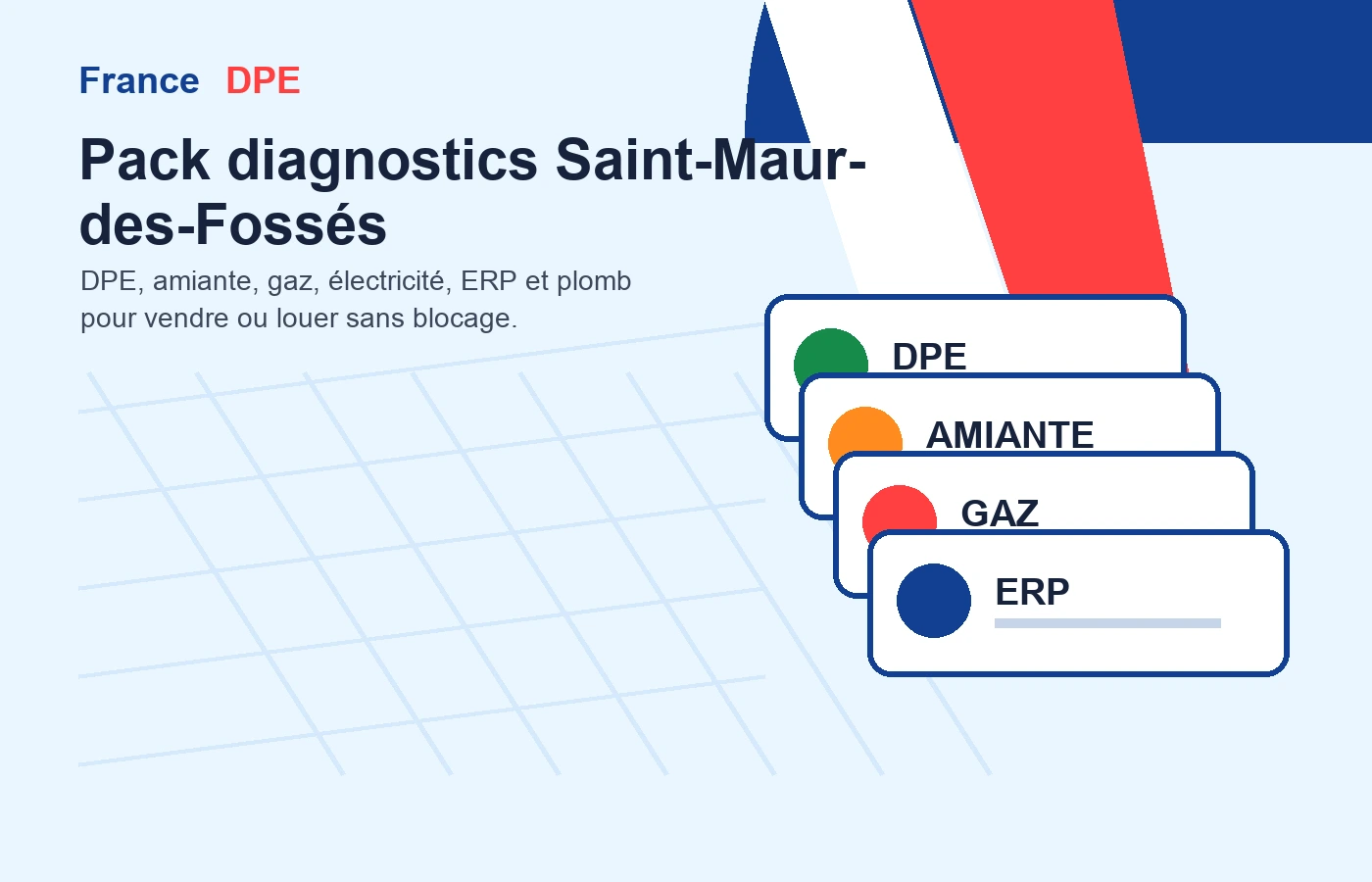 France DPE

Pack diagnostics Saint-Maur-des-Fossés

DPE, amiante, gaz, électricité, ERP et plomb pour vendre ou louer sans blocage.

DPE

AMIANTE

GAZ

ERP